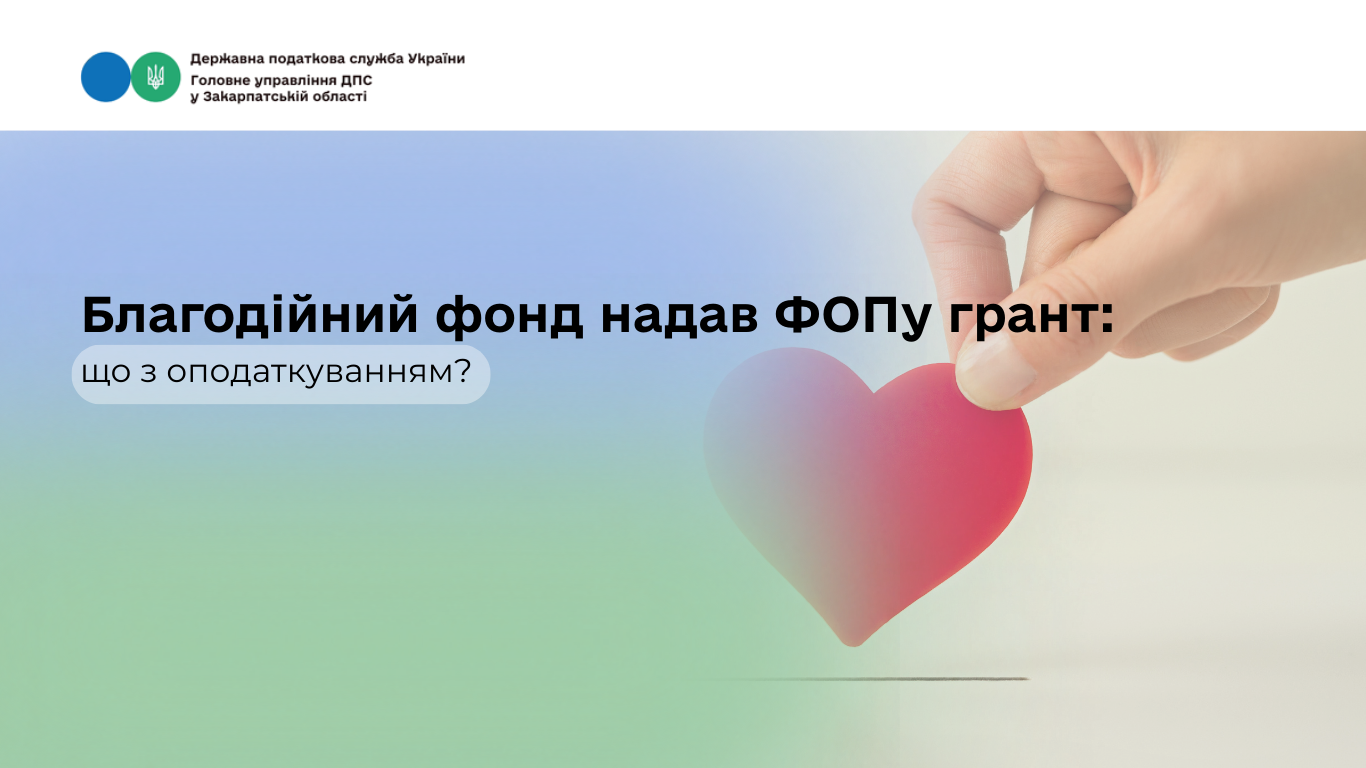 Державна податкова служба України
Головне управління ДПС
у Закарпатській області

Благодійний фонд надав ФОПу грант:
що з оподаткуванням?